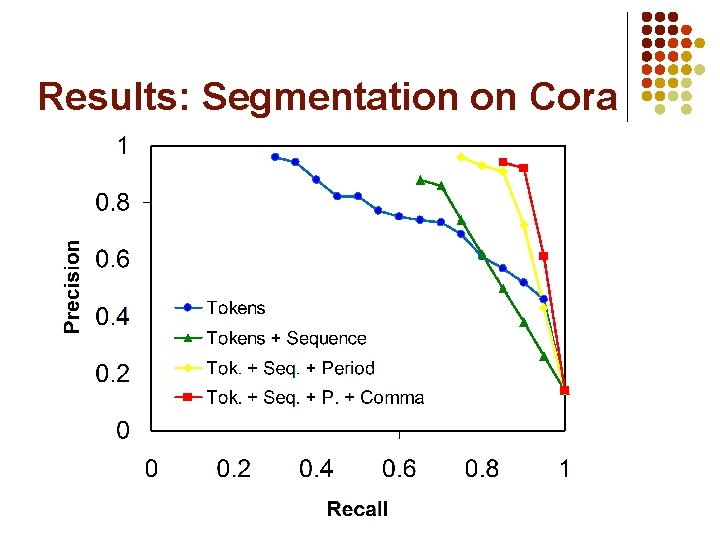 Results: Segmentation on Cora

1
0.8
0.6
0.4
0.2
0

Precision

Tokens
Tokens + Sequence
Tok. + Seq. + Period
Tok. + Seq. + P. + Comma

0
0.2
0.4
0.6
0.8
1

Recall